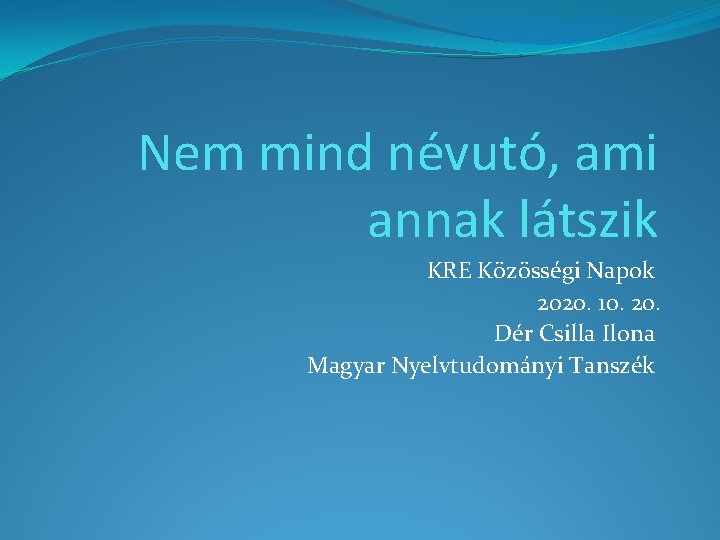 Nem mind névutó, ami annak látszik

KRE Közösségi Napok
2020. 10. 20.
Dér Csilla Ilona
Magyar Nyelvtudományi Tanszék